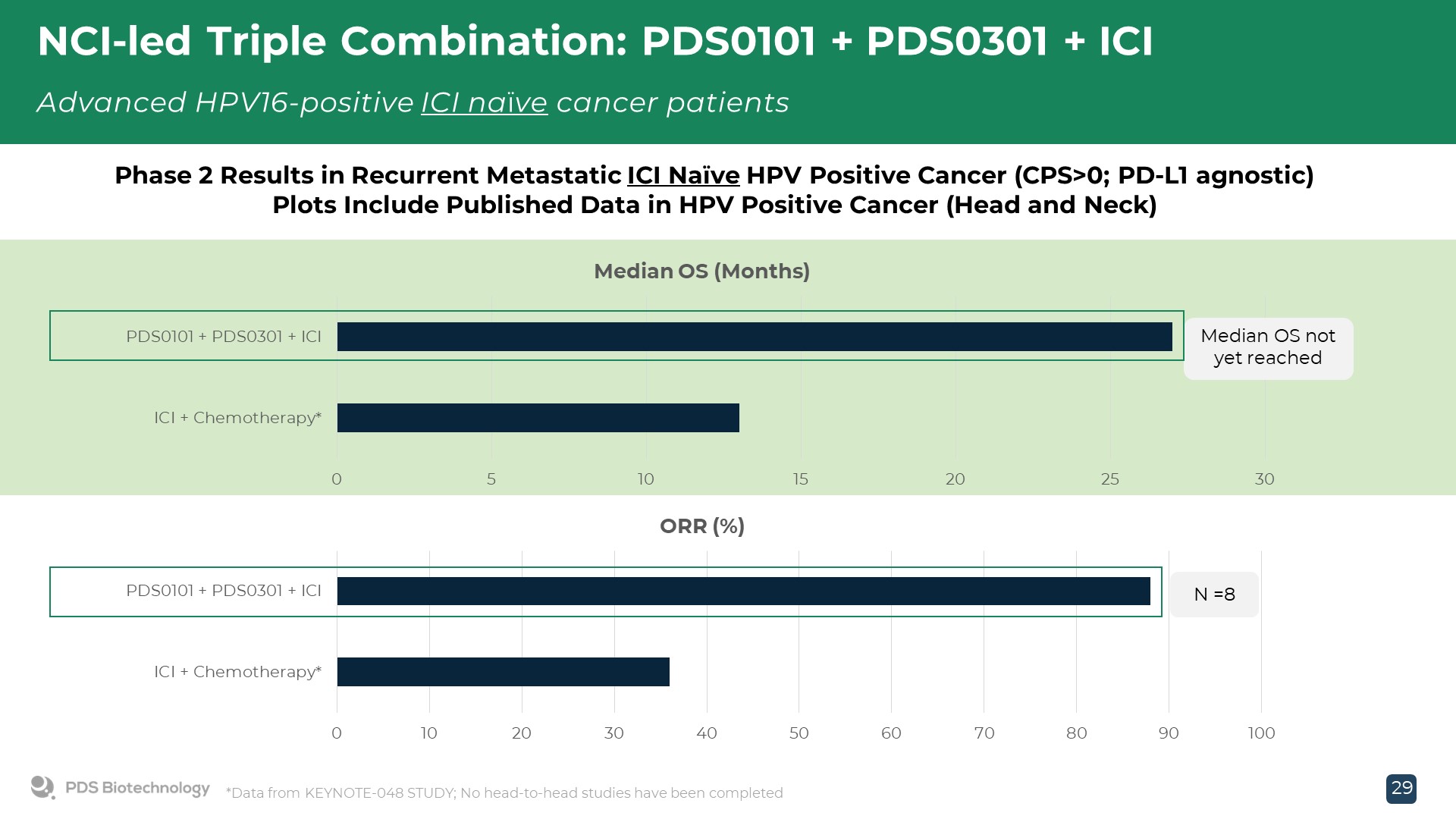 NCI-led Triple Combination: PDS0101 + PDS0301 + ICI

Advanced HPV16-positive ICI naïve cancer patients

Phase 2 Results in Recurrent Metastatic ICI Naïve HPV Positive Cancer (CPS>0; PD-L1 agnostic)
Plots Include Published Data in HPV Positive Cancer (Head and Neck)

Median OS (Months)

PDS0101 + PDS0301 + ICI

Median OS not yet reached

ICI + Chemotherapy*

0 5 10 15 20 25 30

ORR (%)

PDS0101 + PDS0301 + ICI

N =8

ICI + Chemotherapy*

0 10 20 30 40 50 60 70 80 90 100

PDS Biotechnology

*Data from KEYNOTE-048 STUDY; No head-to-head studies have been completed

29